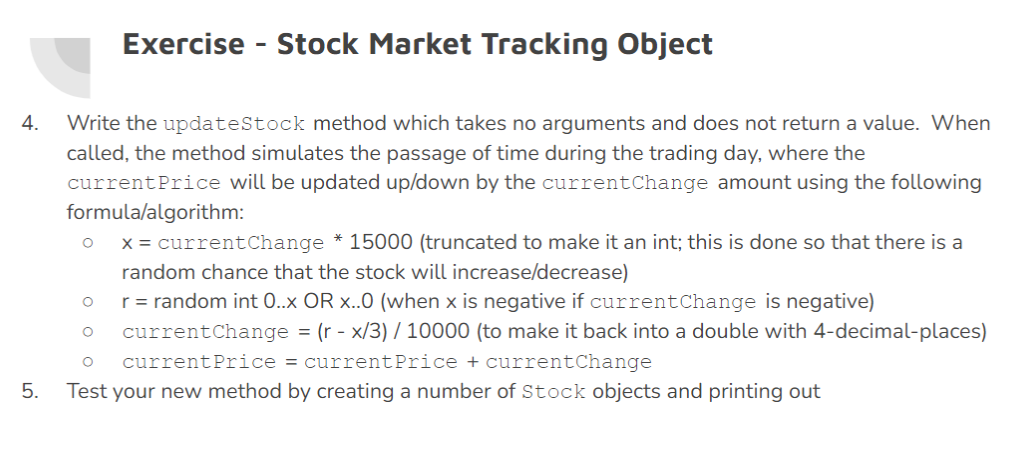 Exercise - Stock Market Tracking Object

4. Write the updateStock method which takes no arguments and does not return a value. When called, the method simulates the passage of time during the trading day, where the currentPrice will be updated up/down by the currentChange amount using the following formula/algorithm:
○ x = currentChange * 15000 (truncated to make it an int; this is done so that there is a random chance that the stock will increase/decrease)
○ r = random int 0..x OR x..0 (when x is negative if currentChange is negative)
○ currentChange = (r - x/3) / 10000 (to make it back into a double with 4-decimal-places)
○ currentPrice = currentPrice + currentChange
5. Test your new method by creating a number of Stock objects and printing out